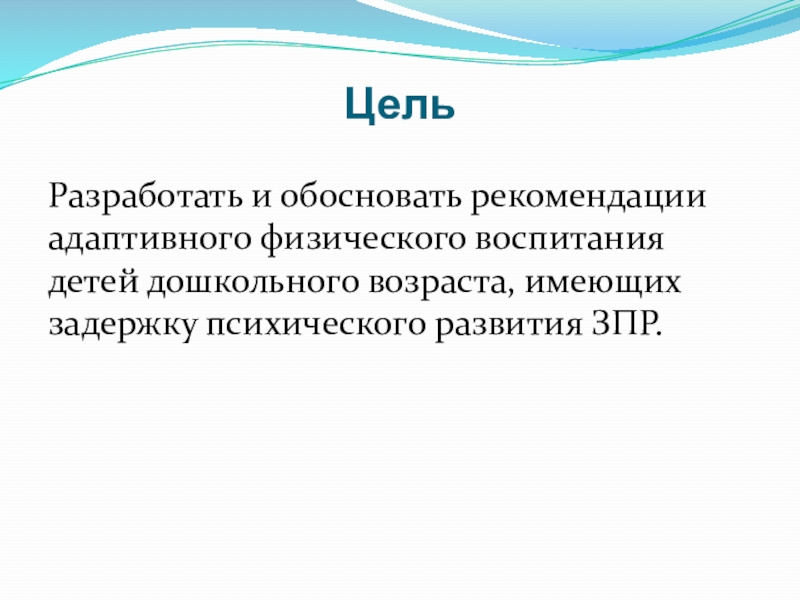 Цель

Разработать и обосновать рекомендации адаптивного физического воспитания детей дошкольного возраста, имеющих задержку психического развития ЗПР.